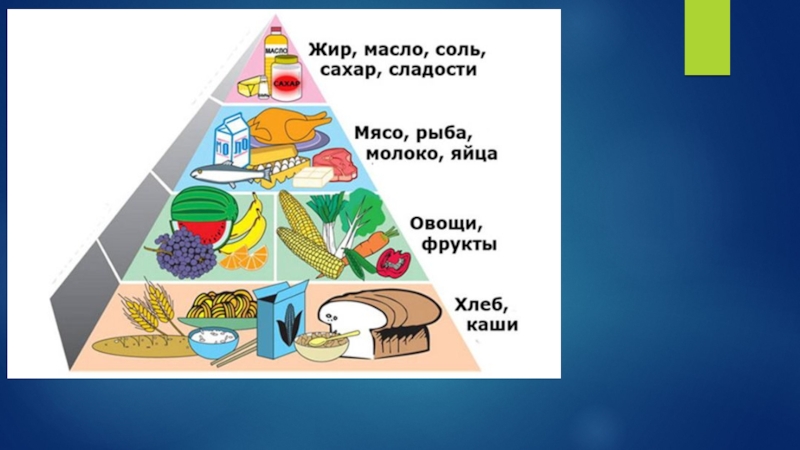 МАСЛО
САХАР
Жир, масло, соль, сахар, сладости

МОЛОКО
Мясо, рыба, молоко, яйца

Овощи, фрукты

Хлеб, каши